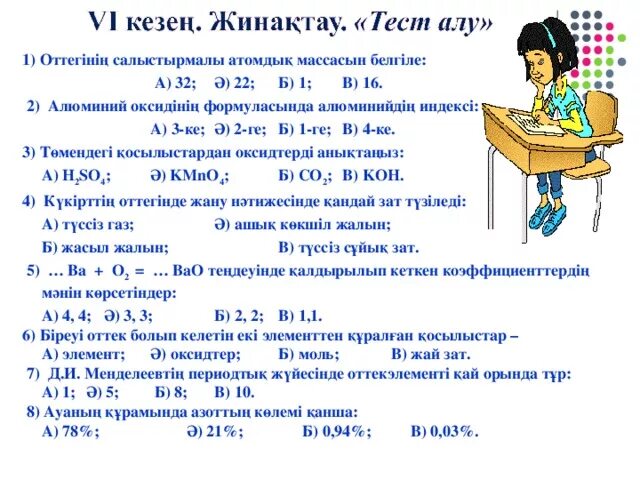 VI кезең. Жинақтау. «Тест алу»

1) Оттегінің салыстырмалы атомдық массасын белгіле:

А) 32; Ә) 22; Б) 1; В) 16.

2) Алюминий оксидінің формуласында алюминийдің индексі:

А) 3-ке; Ә) 2-ге; Б) 1-ге; В) 4-ке.

3) Төмендегі қосылыстардан оксидтерді анықтаңыз:

А) $H_2SO_4$; Ә) $KMnO_4$; Б) $CO_2$; В) KOH.

4) Күкірттің оттегінде жану нәтижесінде қандай зат түзіледі:

А) түссіз газ; Ә) ашық көкшіл жалын;

Б) жасыл жалын; В) түссіз сұйық зат.

5) … Ba + $O_2$ = … BaO теңдеуінде қалдырылып кеткен коэффициенттердің мәнін көрсетіңдер:

А) 4, 4; Ә) 3, 3; Б) 2, 2; В) 1,1.

6) Біреуі оттек болып келетін екі элементтен құралған қосылыстар –

А) элемент; Ә) оксидтер; Б) моль; В) жай зат.

7) Д.И. Менделеевтің периодтық жүйесінде оттекэлементі қай орында тұр:

А) 1; Ә) 5; Б) 8; В) 10.

8) Ауаның құрамында азоттың көлемі қанша:

А) 78%; Ә) 21%; Б) 0,94%; В) 0,03%.